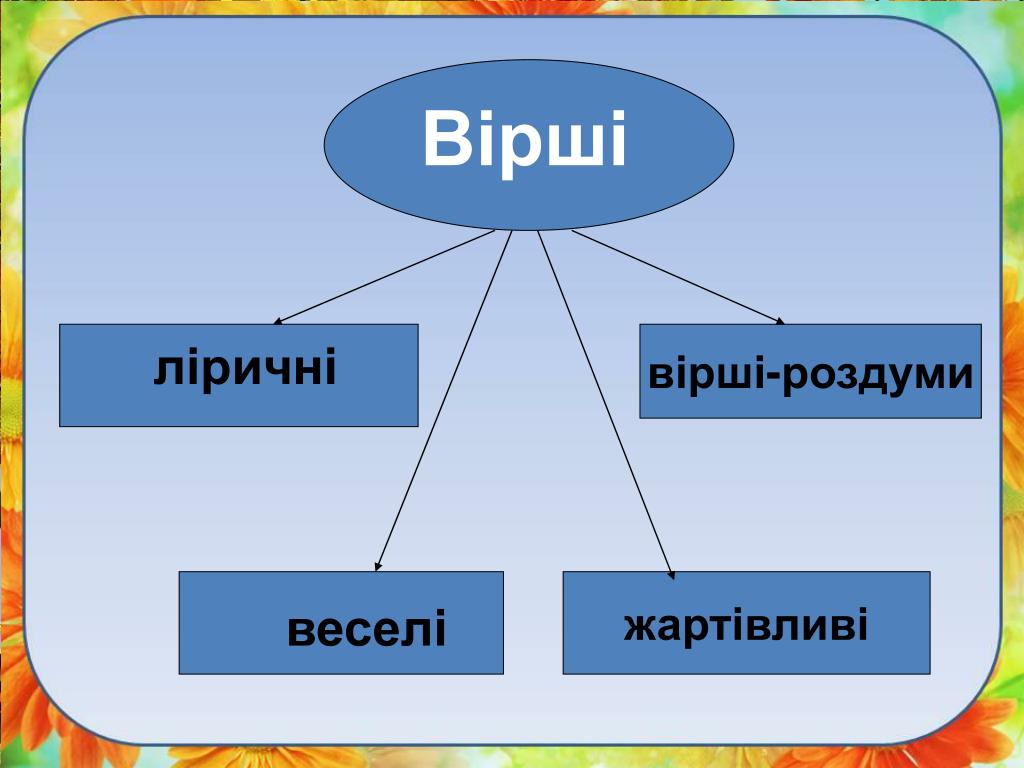 Вірші

ліричні

вірші-роздуми

веселі

жартівливі